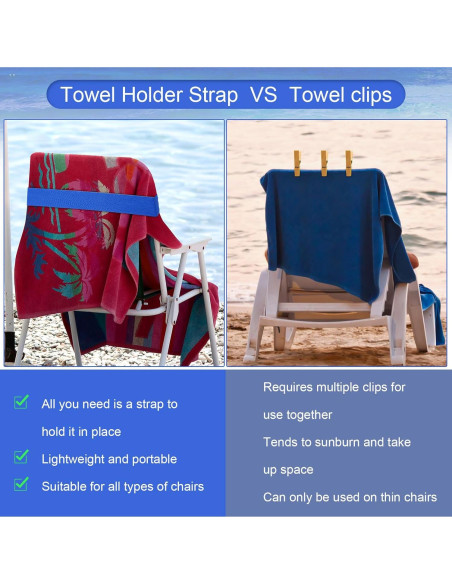 Towel Holder Strap VS Towel clips

All you need is a strap to hold it in place

Lightweight and portable

Suitable for all types of chairs

Requires multiple clips for use together

Tends to sunburn and take up space

Can only be used on thin chairs